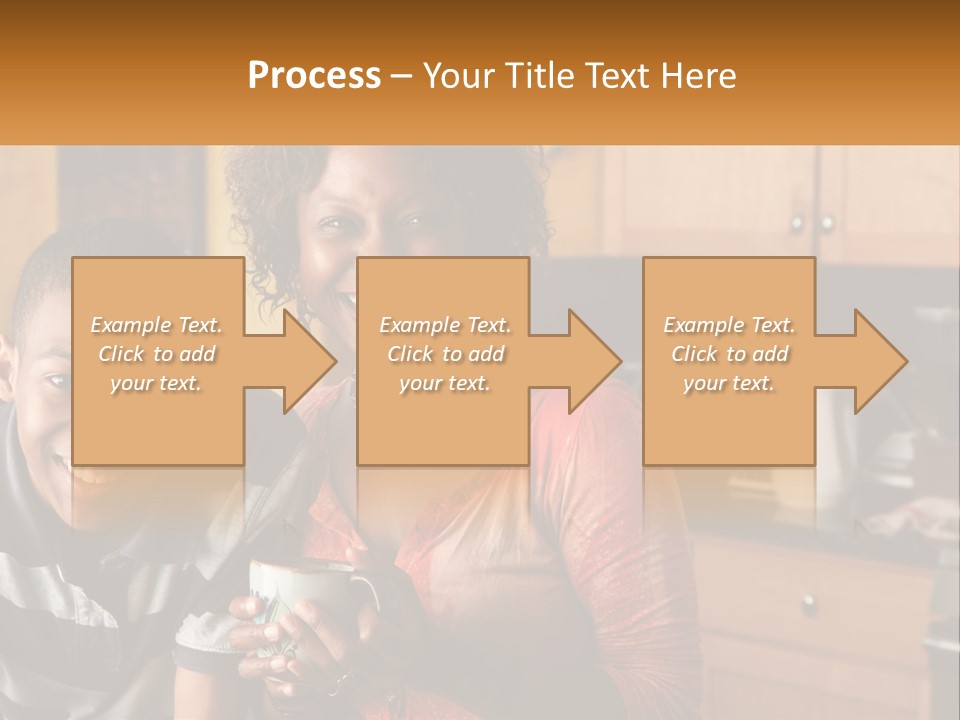 Process – Your Title Text Here

Example Text. Click to add your text.

Example Text. Click to add your text.

Example Text. Click to add your text.